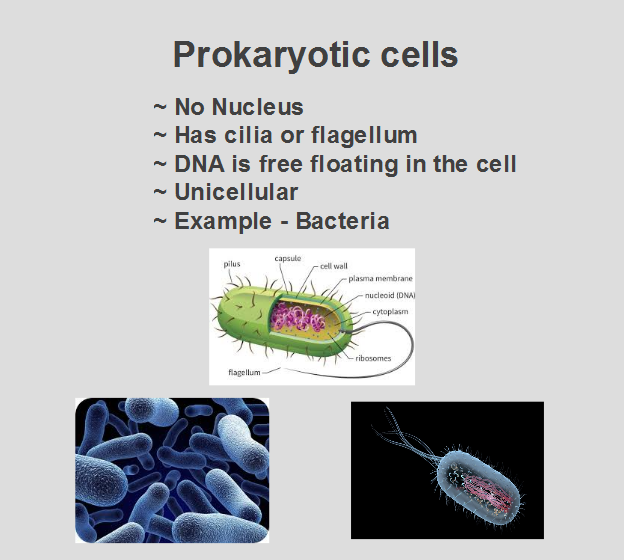 Prokaryotic cells

~ No Nucleus
~ Has cilia or flagellum
~ DNA is free floating in the cell
~ Unicellular
~ Example - Bacteria

pilus
capsule
cell wall
plasma membrane
nucleoid (DNA)
cytoplasm
ribosomes
flagellum